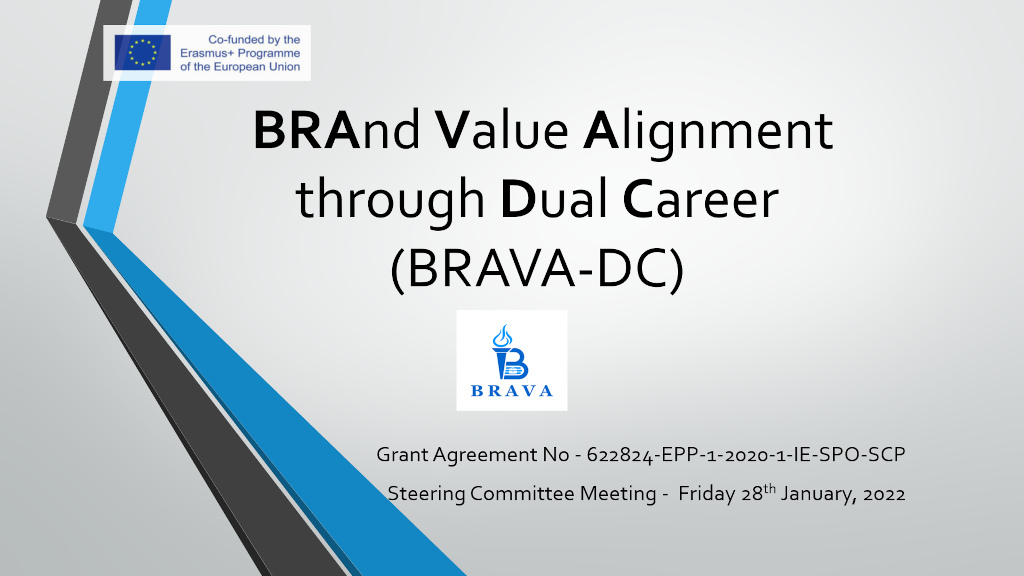 Co-funded by the Erasmus+ Programme of the European Union

BRAnd Value Alignment through Dual Career (BRAVA-DC)

BRAVA

Grant Agreement No - 622824-EPP-1-2020-1-IE-SPO-SCP

Steering Committee Meeting - Friday 28$^{th}$ January, 2022